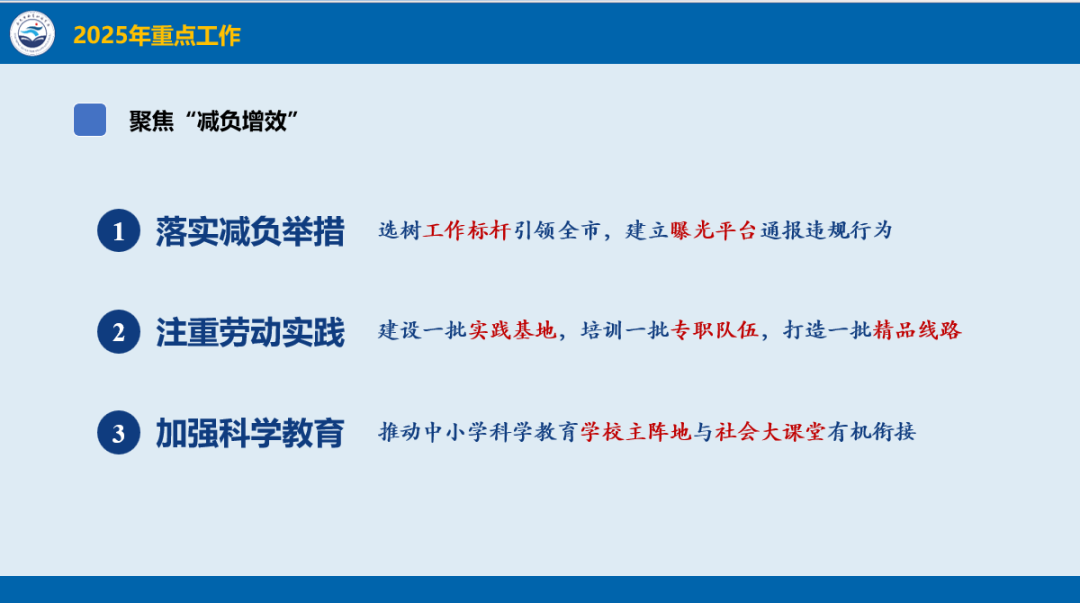 2025年重点工作

聚焦“减负增效”

1 落实减负举措 选树工作标杆引领全市，建立曝光平台通报违规行为

2 注重劳动实践 建设一批实践基地，培训一批专职队伍，打造一批精品线路

3 加强科学教育 推动中小学科学教育学校主阵地与社会大课堂有机衔接